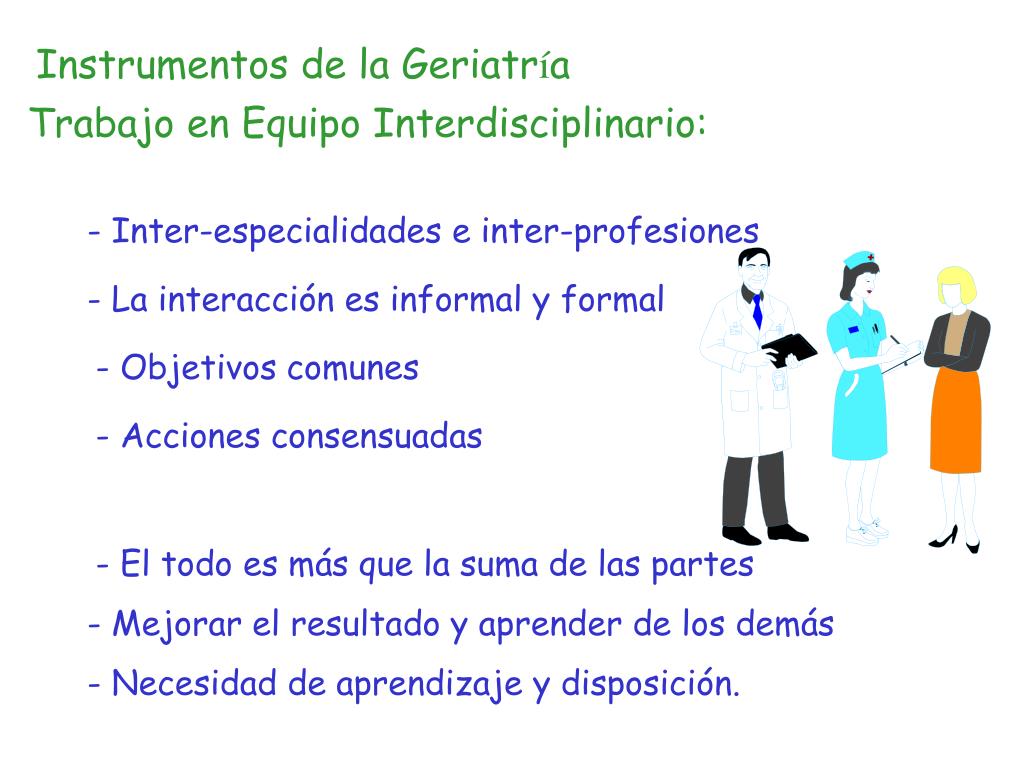 Instrumentos de la Geriatría
Trabajo en Equipo Interdisciplinario:

- Inter-especialidades e inter-profesiones

- La interacción es informal y formal

- Objetivos comunes

- Acciones consensuadas

- El todo es más que la suma de las partes

- Mejorar el resultado y aprender de los demás

- Necesidad de aprendizaje y disposición.